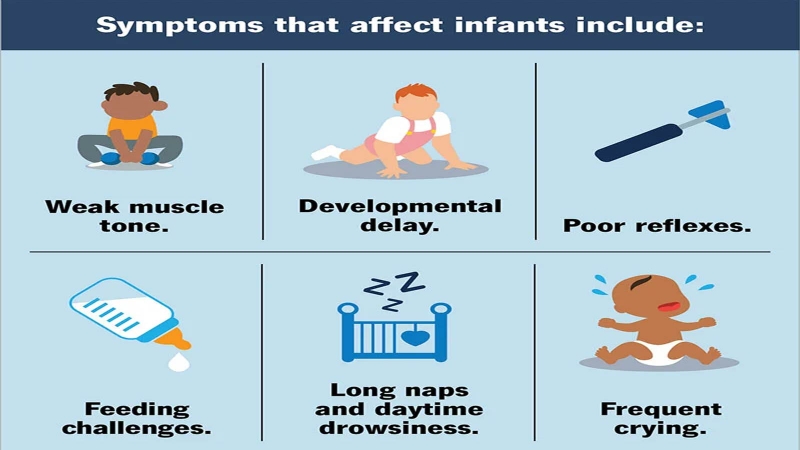 Symptoms that affect infants include:

Weak muscle tone.

Developmental delay.

Poor reflexes.

Feeding challenges.

ZZZ

Long naps and daytime drowsiness.

Frequent crying.